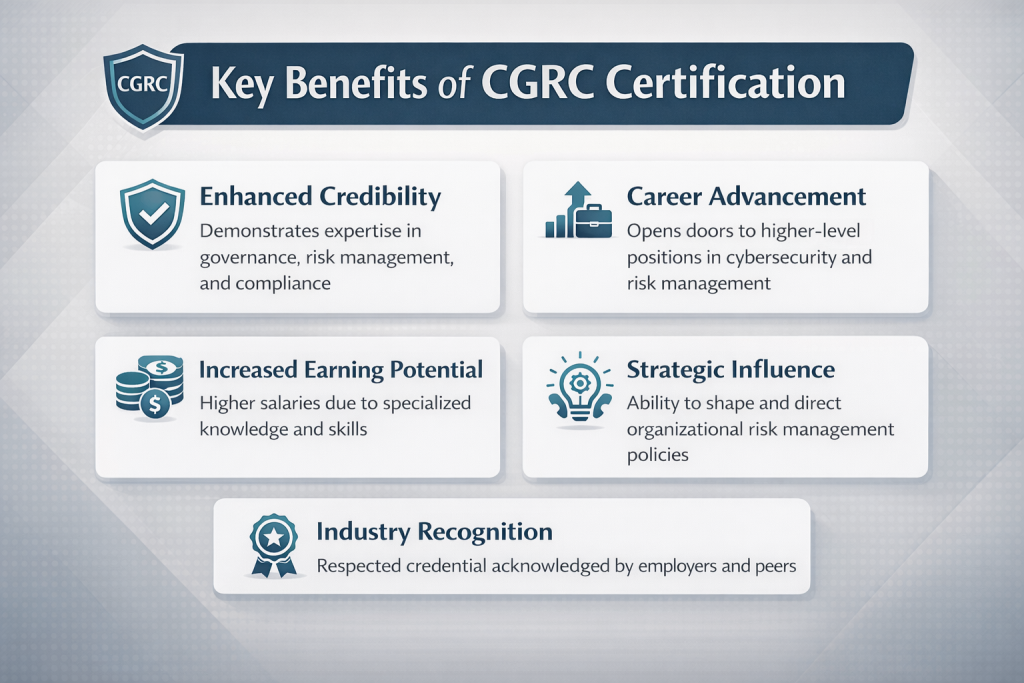 CGRC

Key Benefits of CGRC Certification

Enhanced Credibility
Demonstrates expertise in governance, risk management, and compliance

Career Advancement
Opens doors to higher-level positions in cybersecurity and risk management

Increased Earning Potential
Higher salaries due to specialized knowledge and skills

Strategic Influence
Ability to shape and direct organizational risk management policies

Industry Recognition
Respected credential acknowledged by employers and peers